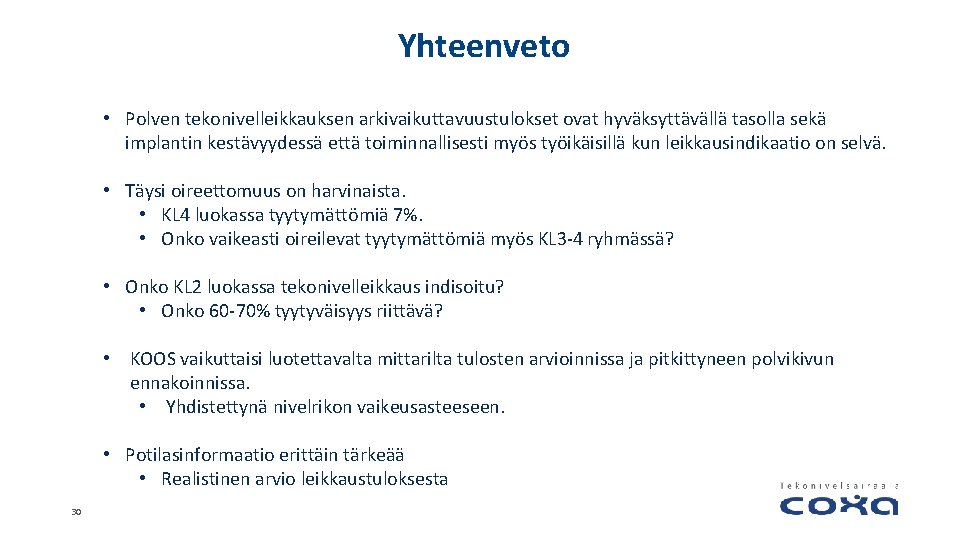 Yhteenveto

• Polven tekonivelleikkauksen arkivaikuttavuustulokset ovat hyväksyttävällä tasolla sekä implantin kestävyydessä että toiminnallisesti myös työikäisillä kun leikkausindikaatio on selvä.

• Täysi oireettomuus on harvinaista.
• KL4 luokassa tyytymättömiä 7%.
• Onko vaikeasti oireilevat tyytymättömiä myös KL3-4 ryhmässä?

• Onko KL2 luokassa tekonivelleikkaus indisoitu?
• Onko 60-70% tyytyväisyys riittävä?

• KOOS vaikuttaisi luotettavalta mittarilta tulosten arvioinnissa ja pitkittyneen polvikivun ennakoinnissa.
• Yhdistettynä nivelrikon vaikeusasteeseen.

• Potilasinformaatio erittäin tärkeää
• Realistinen arvio leikkaustuloksesta

30

tekonivelsairaala
coxa